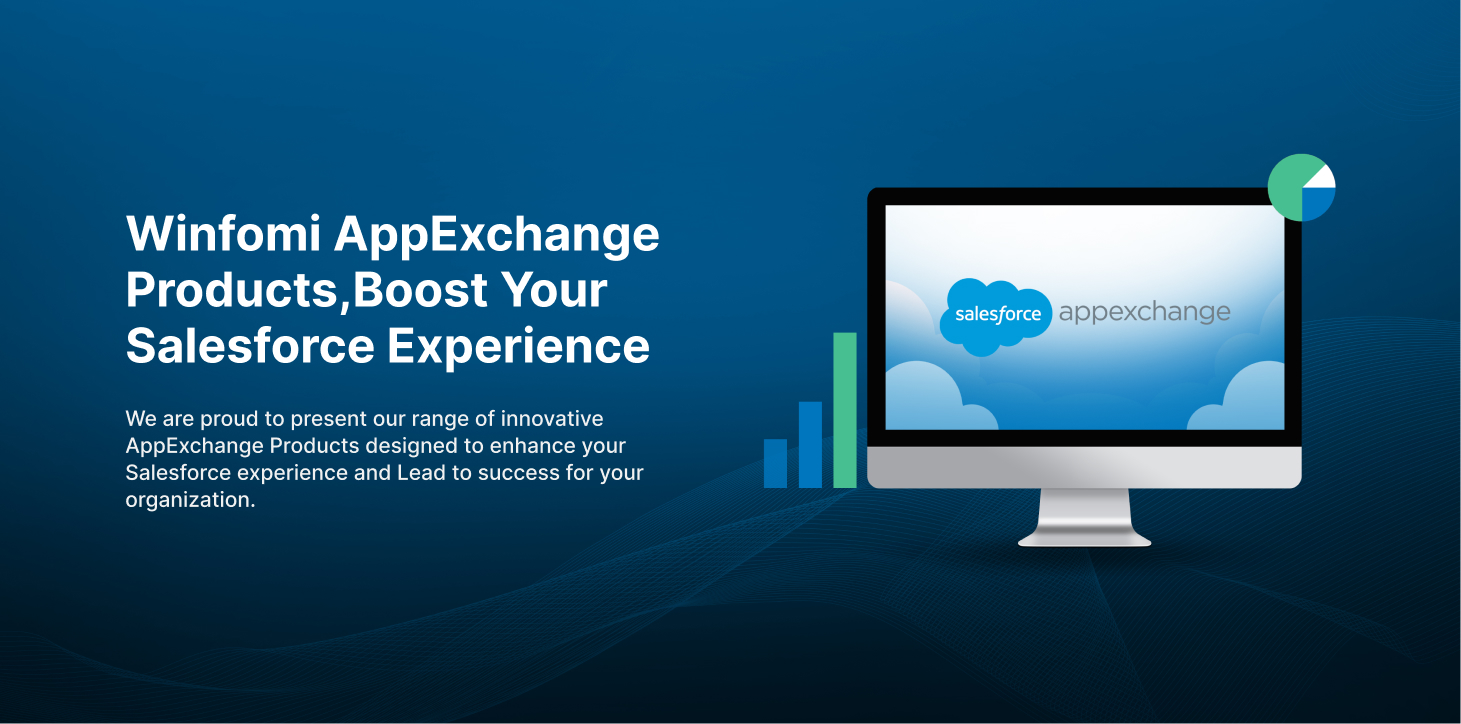 Winfomi AppExchange Products,Boost Your Salesforce Experience

We are proud to present our range of innovative AppExchange Products designed to enhance your Salesforce experience and Lead to success for your organization.

salesforce appexchange